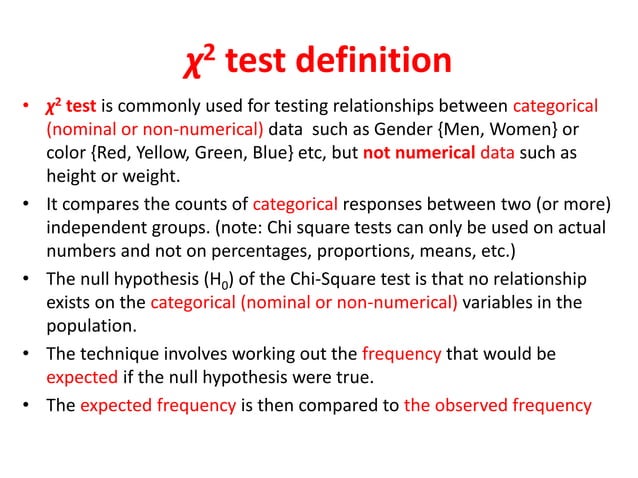 $\chi^2$ test definition

• $\chi^2$ test is commonly used for testing relationships between categorical (nominal or non-numerical) data such as Gender {Men, Women} or color {Red, Yellow, Green, Blue} etc, but not numerical data such as height or weight.

• It compares the counts of categorical responses between two (or more) independent groups. (note: Chi square tests can only be used on actual numbers and not on percentages, proportions, means, etc.)

• The null hypothesis ($H_0$) of the Chi-Square test is that no relationship exists on the categorical (nominal or non-numerical) variables in the population.

• The technique involves working out the frequency that would be expected if the null hypothesis were true.

• The expected frequency is then compared to the observed frequency